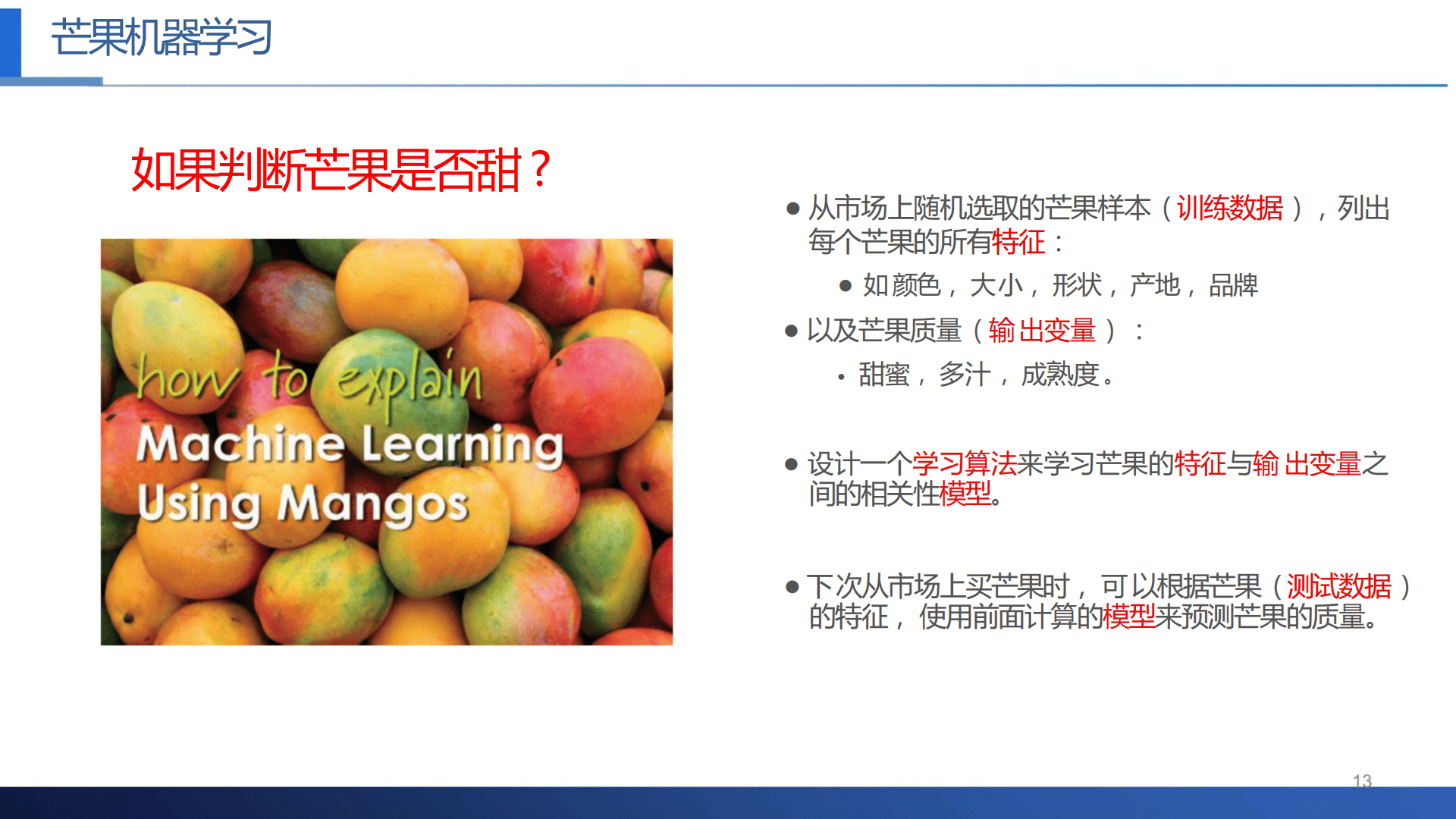 芒果机器学习

如果判断芒果是否甜？

how to explain
Machine Learning
Using Mangos

● 从市场上随机选取的芒果样本（训练数据），列出每个芒果的所有特征：

● 如颜色，大小，形状，产地，品牌

● 以及芒果质量（输出变量）：

• 甜蜜，多汁，成熟度。

● 设计一个学习算法来学习芒果的特征与输出变量之间的相关性模型。

● 下次从市场上买芒果时，可以根据芒果（测试数据）的特征，使用前面计算的模型来预测芒果的质量。

13